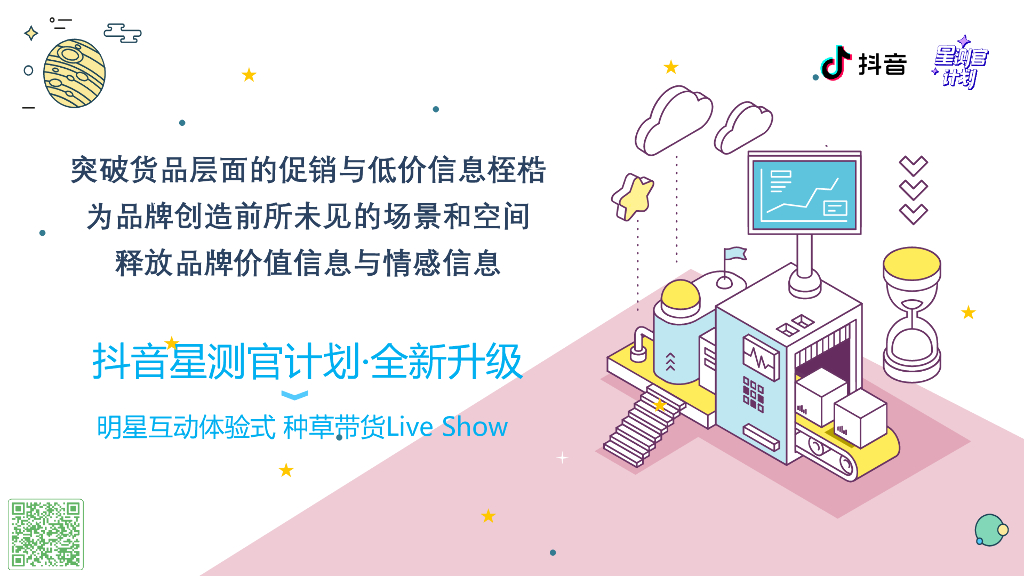 抖音

星测官计划

突破货品层面的促销与低价信息桎梏
为品牌创造前所未见的场景和空间
释放品牌价值信息与情感信息

抖音星测官计划·全新升级

明星互动体验式 种草带货Live Show